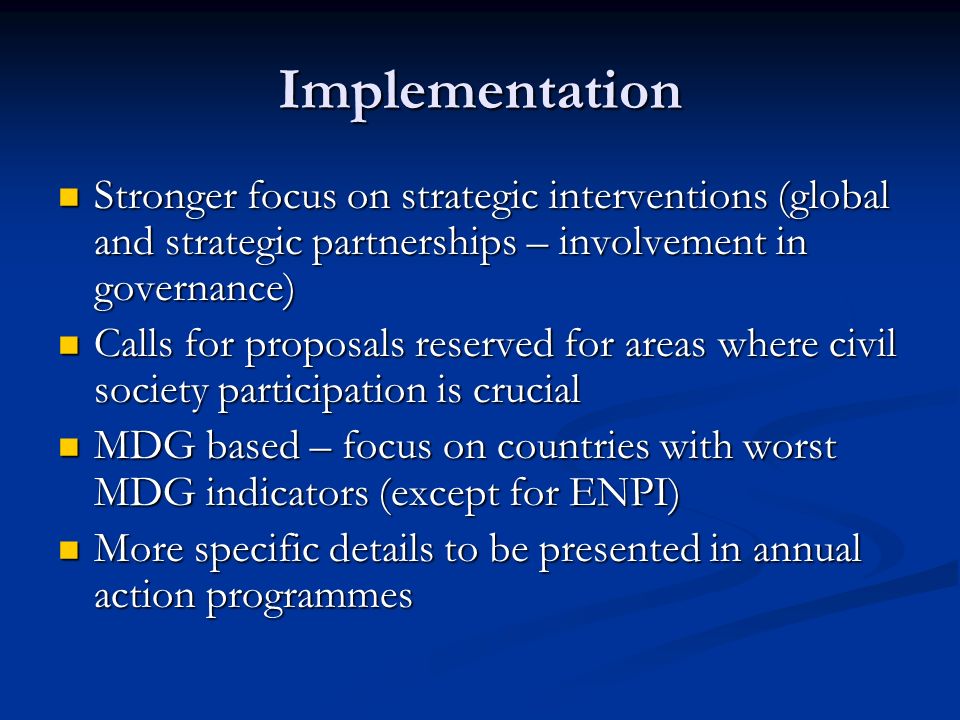 Implementation

- Stronger focus on strategic interventions (global and strategic partnerships – involvement in governance)
- Calls for proposals reserved for areas where civil society participation is crucial
- MDG based – focus on countries with worst MDG indicators (except for ENPI)
- More specific details to be presented in annual action programmes